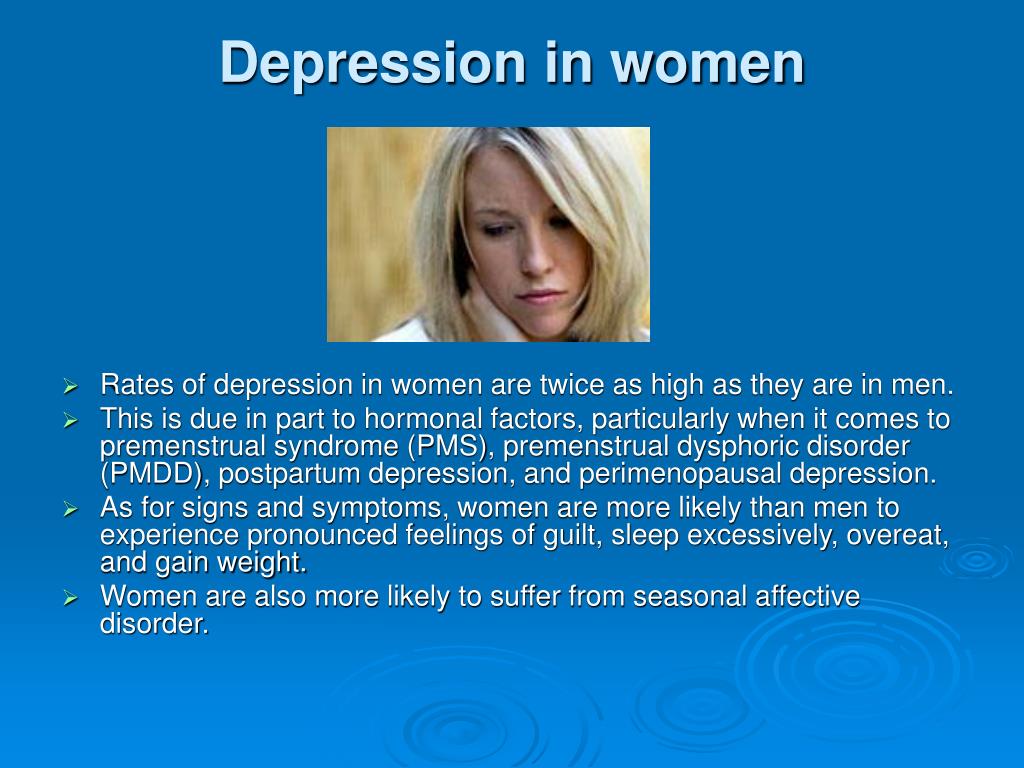 Depression in women

➢ Rates of depression in women are twice as high as they are in men.
➢ This is due in part to hormonal factors, particularly when it comes to premenstrual syndrome (PMS), premenstrual dysphoric disorder (PMDD), postpartum depression, and perimenopausal depression.
➢ As for signs and symptoms, women are more likely than men to experience pronounced feelings of guilt, sleep excessively, overeat, and gain weight.
➢ Women are also more likely to suffer from seasonal affective disorder.